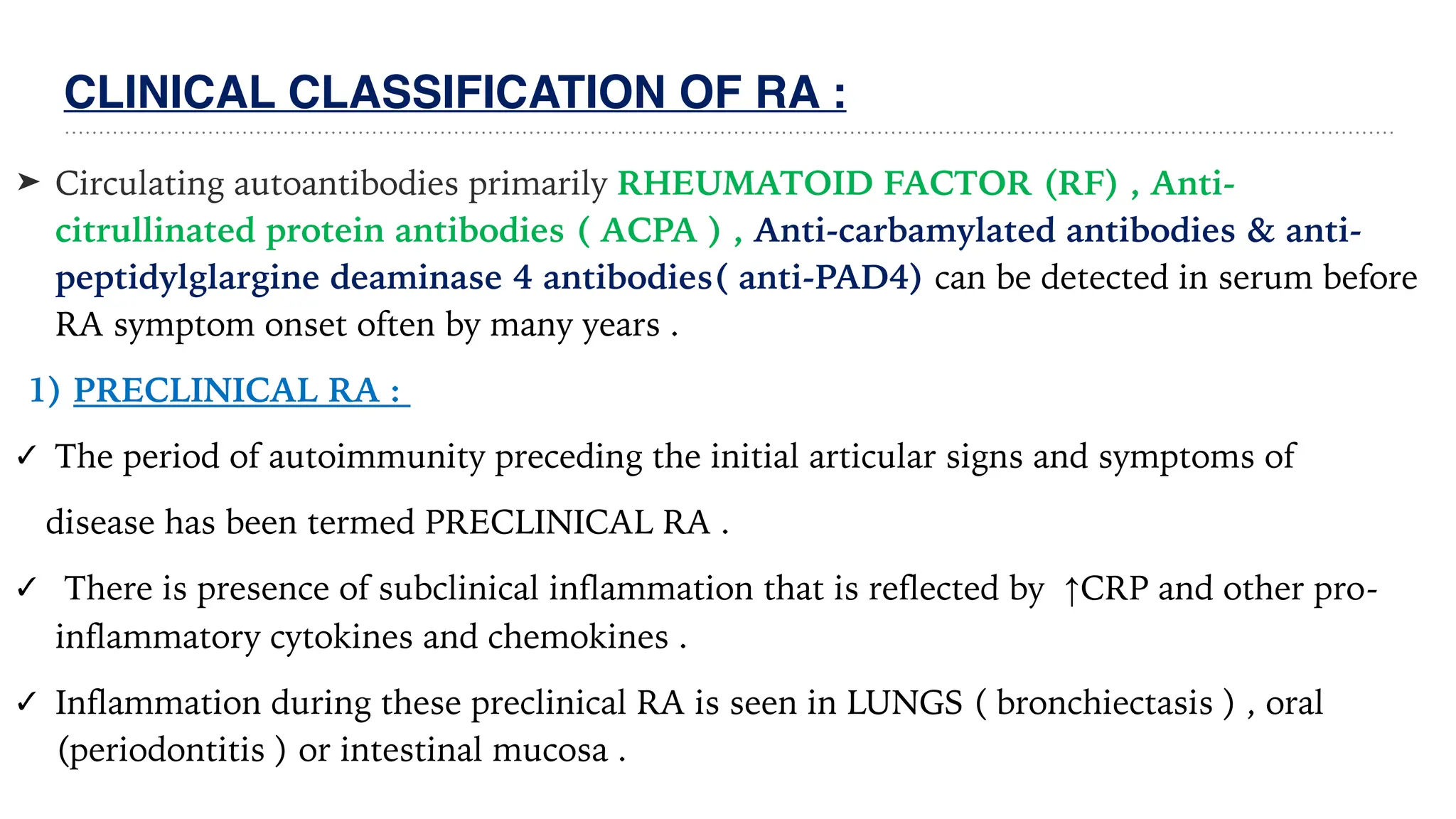 CLINICAL CLASSIFICATION OF RA :

➤ Circulating autoantibodies primarily RHEUMATOID FACTOR (RF) , Anti-citrullinated protein antibodies ( ACPA ) , Anti-carbamylated antibodies & anti-peptidylglargine deaminase 4 antibodies( anti-PAD4) can be detected in serum before RA symptom onset often by many years .

1) PRECLINICAL RA :

✓ The period of autoimmunity preceding the initial articular signs and symptoms of disease has been termed PRECLINICAL RA .

✓ There is presence of subclinical inflammation that is reflected by ↑CRP and other pro-inflammatory cytokines and chemokines .

✓ Inflammation during these preclinical RA is seen in LUNGS ( bronchiectasis ) , oral (periodontitis ) or intestinal mucosa .